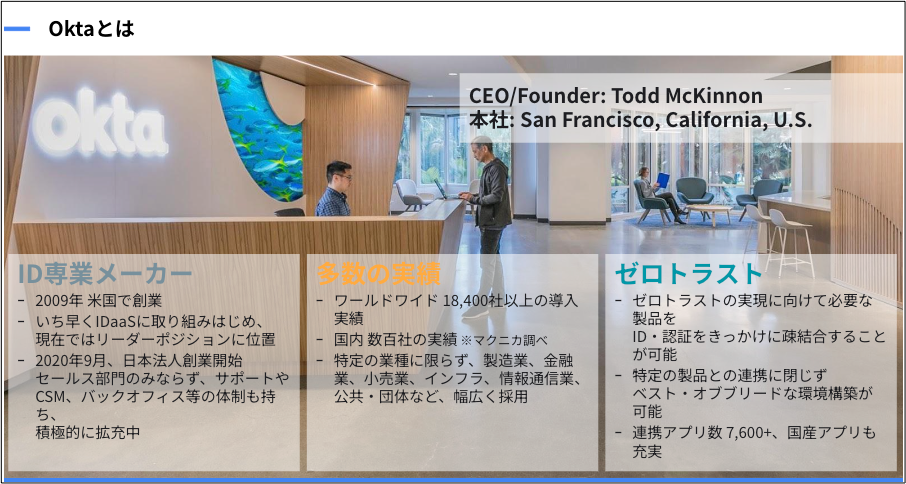 Oktaとは

okta

CEO/Founder: Todd McKinnon
本社: San Francisco, California, U.S.

ID専業メーカー
- 2009年 米国で創業
- いち早くIDaaSに取り組みはじめ、現在ではリーダーポジションに位置
- 2020年9月、日本法人創業開始 セールス部門のみならず、サポートやCSM、バックオフィス等の体制も持ち、積極的に拡充中

多数の実績
- ワールドワイド 18,400社以上の導入実績
- 国内 数百社の実績 ※マクニカ調べ
- 特定の業種に限らず、製造業、金融業、小売業、インフラ、情報通信業、公共・団体など、幅広く採用

ゼロトラスト
- ゼロトラストの実現に向けて必要な製品を ID・認証をきっかけに疎結合することが可能
- 特定の製品との連携に閉じず ベスト・オブブリードな環境構築が可能
- 連携アプリ数 7,600+、国産アプリも充実